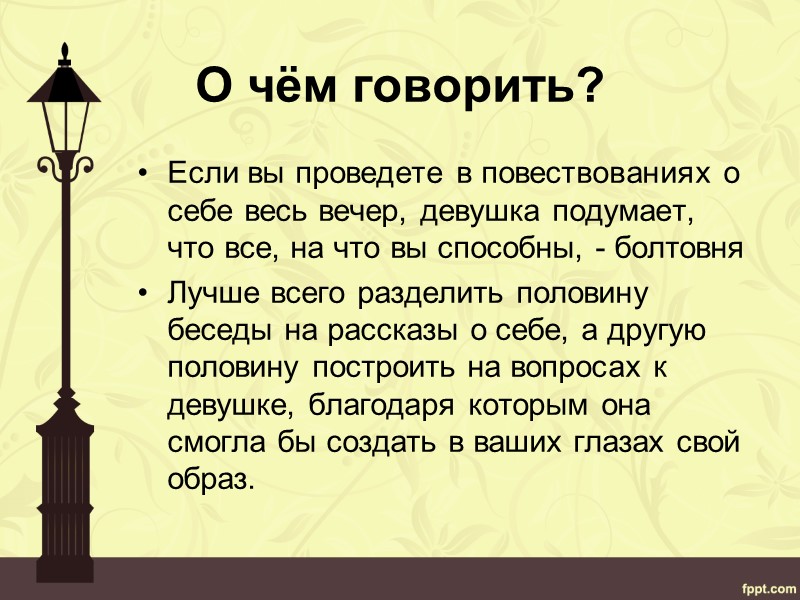 О чём говорить?

• Если вы проведете в повествованиях о себе весь вечер, девушка подумает, что все, на что вы способны, - болтовня

• Лучше всего разделить половину беседы на рассказы о себе, а другую половину построить на вопросах к девушке, благодаря которым она смогла бы создать в ваших глазах свой образ.

fppt.com